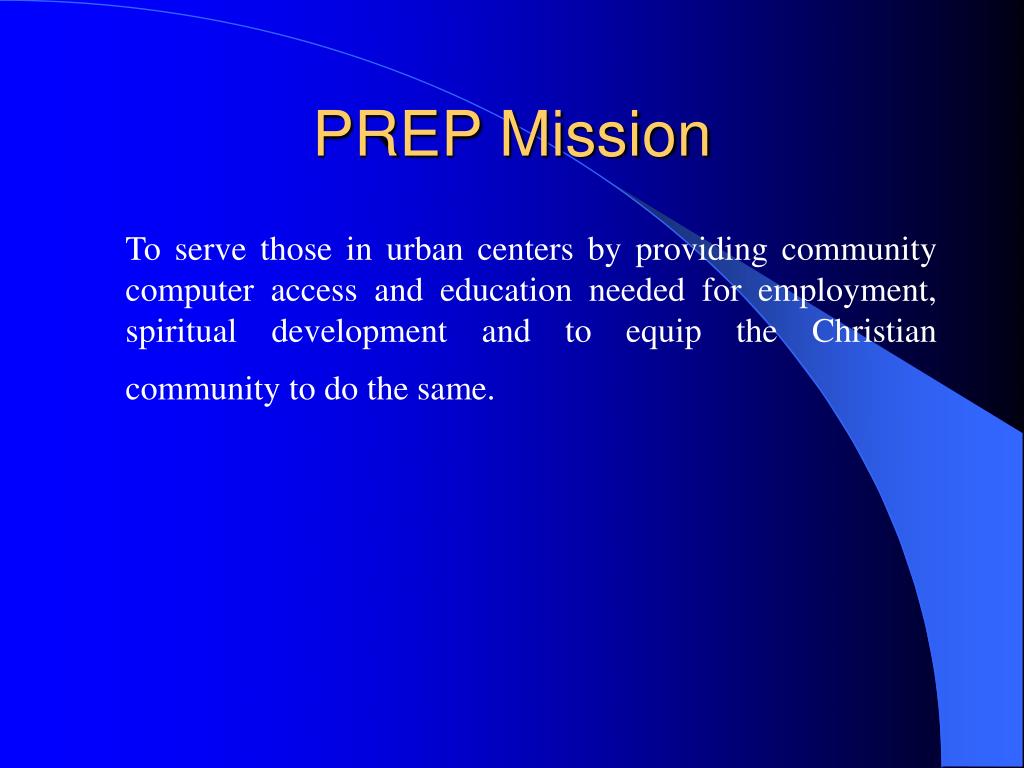 PREP Mission

To serve those in urban centers by providing community computer access and education needed for employment, spiritual development and to equip the Christian community to do the same.